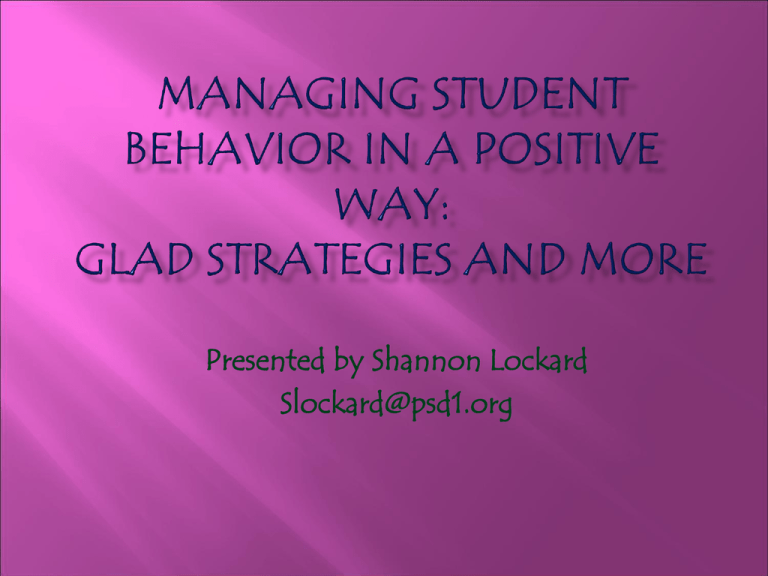 MANAGING STUDENT BEHAVIOR IN A POSITIVE WAY:
GLAD STRATEGIES AND MORE

Presented by Shannon Lockard
Slockard@psd1.org